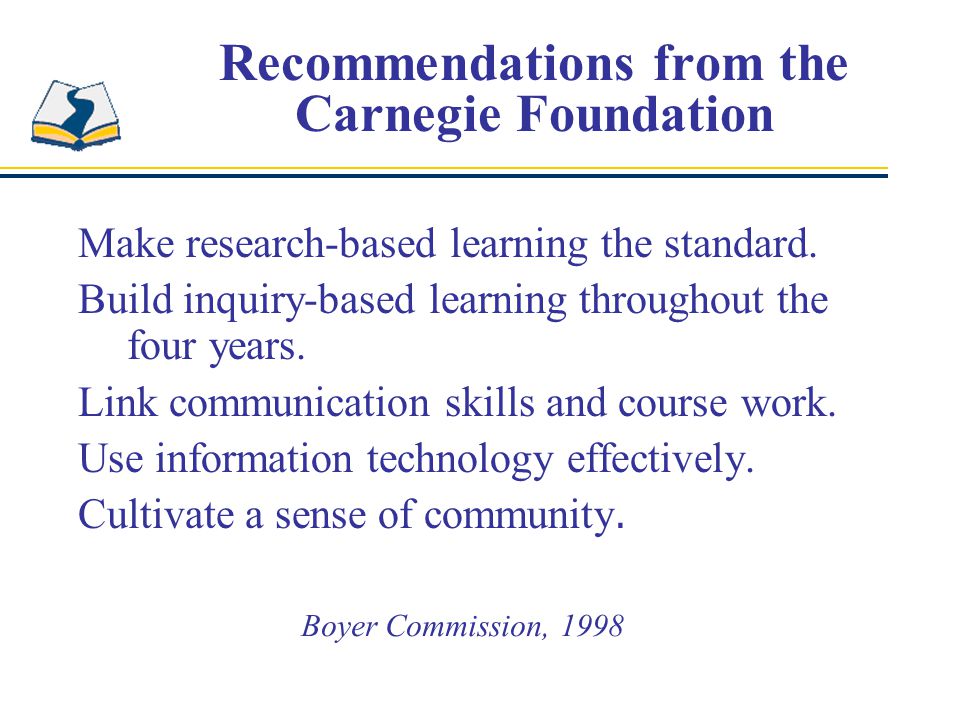 Recommendations from the Carnegie Foundation

Make research-based learning the standard.

Build inquiry-based learning throughout the four years.

Link communication skills and course work.

Use information technology effectively.

Cultivate a sense of community.

Boyer Commission, 1998